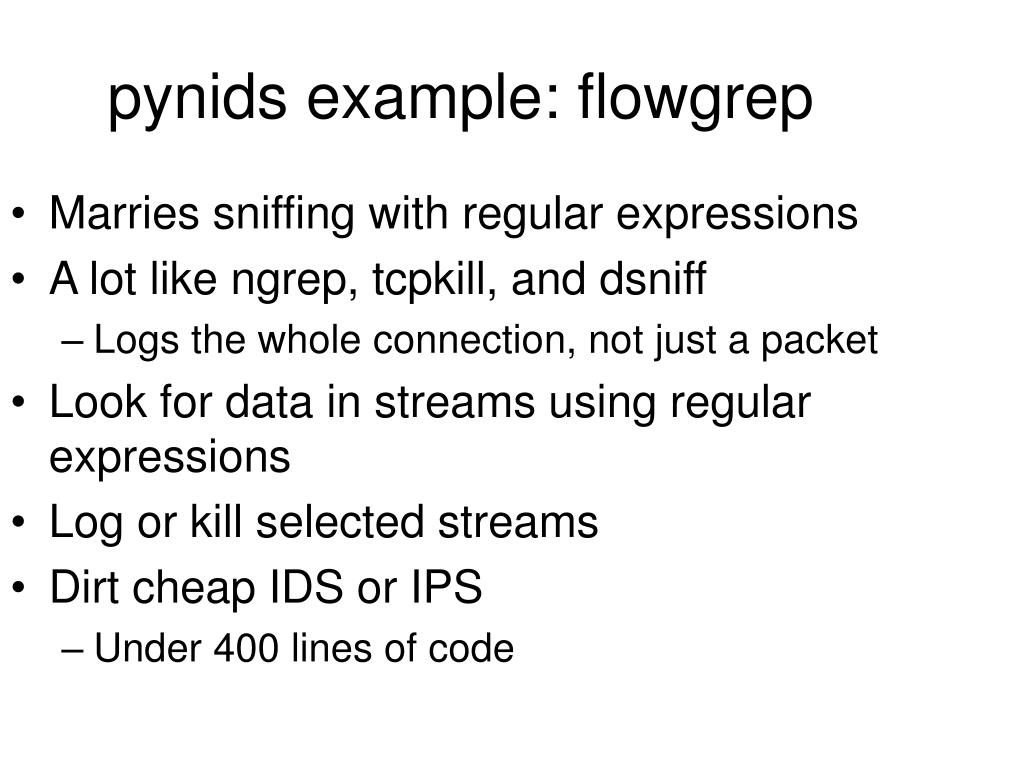 pynids example: flowgrep

• Marries sniffing with regular expressions
• A lot like ngrep, tcpkill, and dsniff
– Logs the whole connection, not just a packet
• Look for data in streams using regular expressions
• Log or kill selected streams
• Dirt cheap IDS or IPS
– Under 400 lines of code